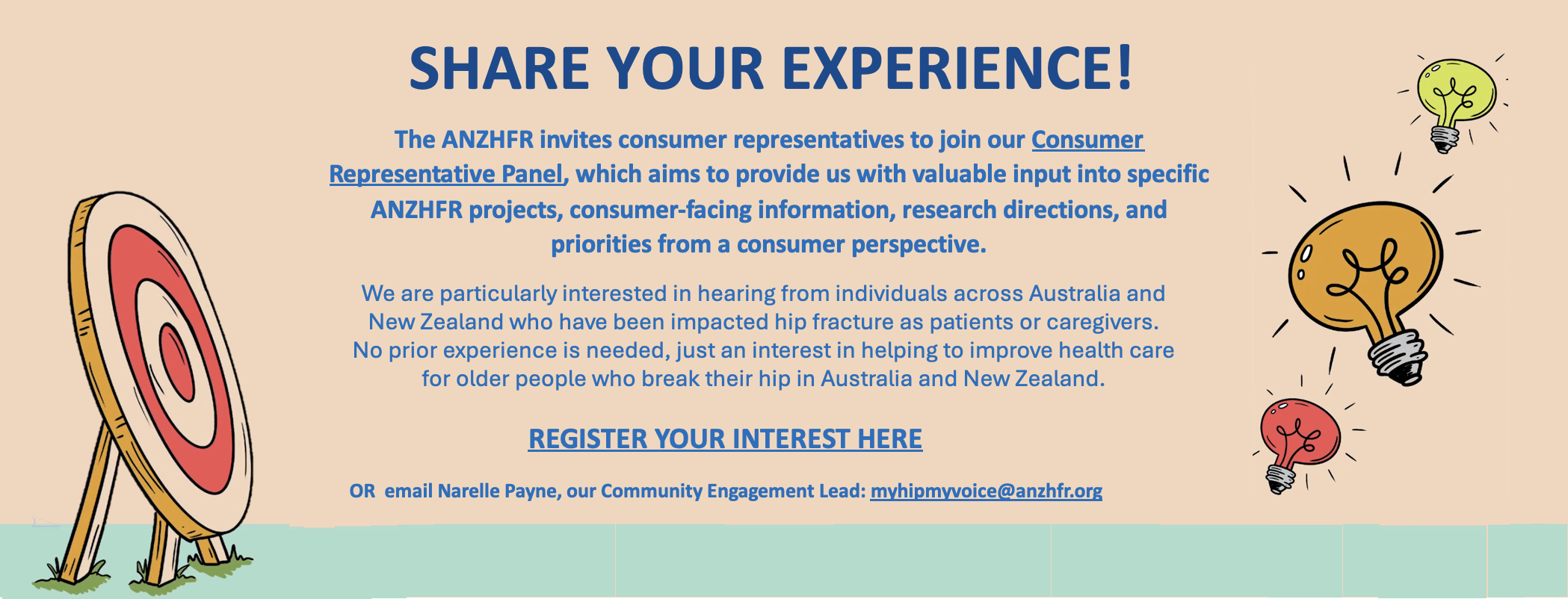 SHARE YOUR EXPERIENCE!

The ANZHFR invites consumer representatives to join our Consumer Representative Panel, which aims to provide us with valuable input into specific ANZHFR projects, consumer-facing information, research directions, and priorities from a consumer perspective.

We are particularly interested in hearing from individuals across Australia and New Zealand who have been impacted hip fracture as patients or caregivers. No prior experience is needed, just an interest in helping to improve health care for older people who break their hip in Australia and New Zealand.

REGISTER YOUR INTEREST HERE

OR email Narelle Payne, our Community Engagement Lead: myhipmyvoice@anzhfr.org